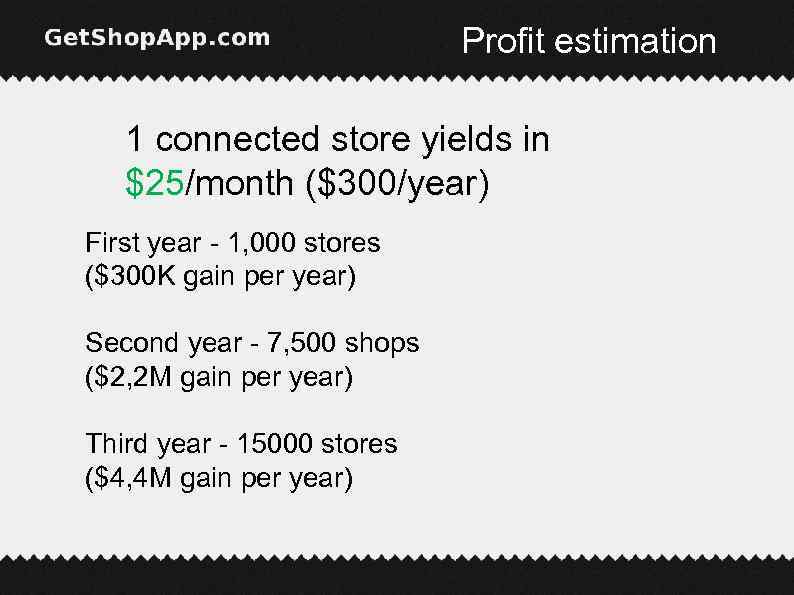 GetShopApp.com

Profit estimation

1 connected store yields in \$25/month (\$300/year)

First year - 1,000 stores (\$300K gain per year)

Second year - 7,500 shops (\$2,2M gain per year)

Third year - 15000 stores (\$4,4M gain per year)